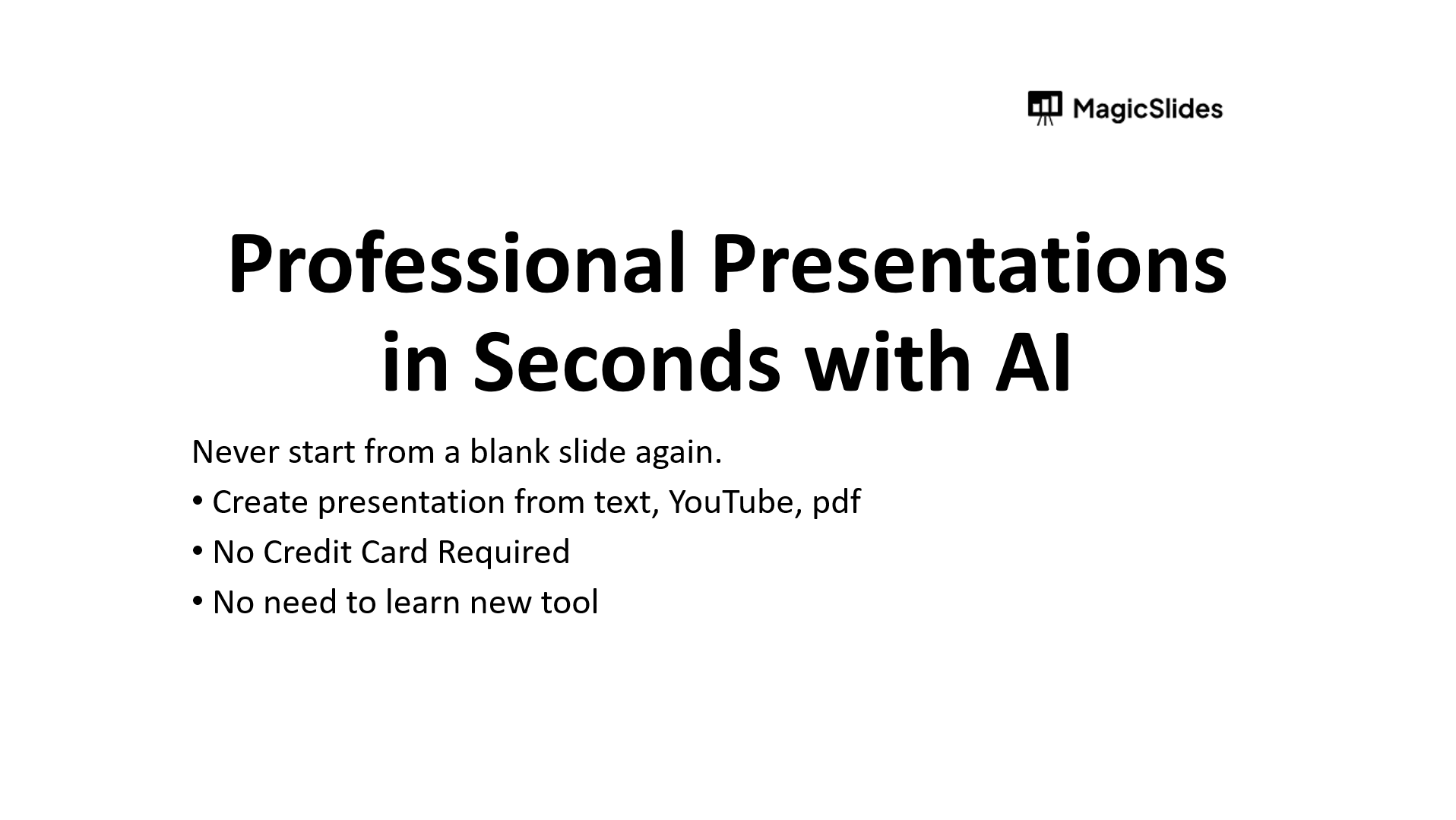 MagicSlides

Professional Presentations in Seconds with AI

Never start from a blank slide again.

• Create presentation from text, YouTube, pdf
• No Credit Card Required
• No need to learn new tool